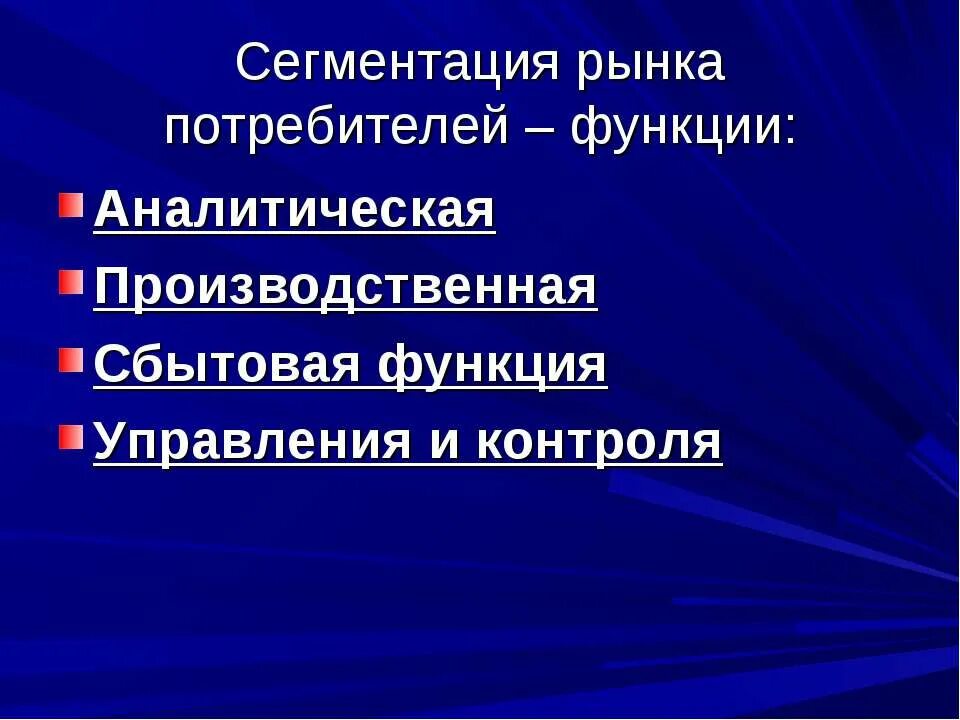 Сегментация рынка потребителей – функции:

Аналитическая

Производственная

Сбытовая функция

Управления и контроля